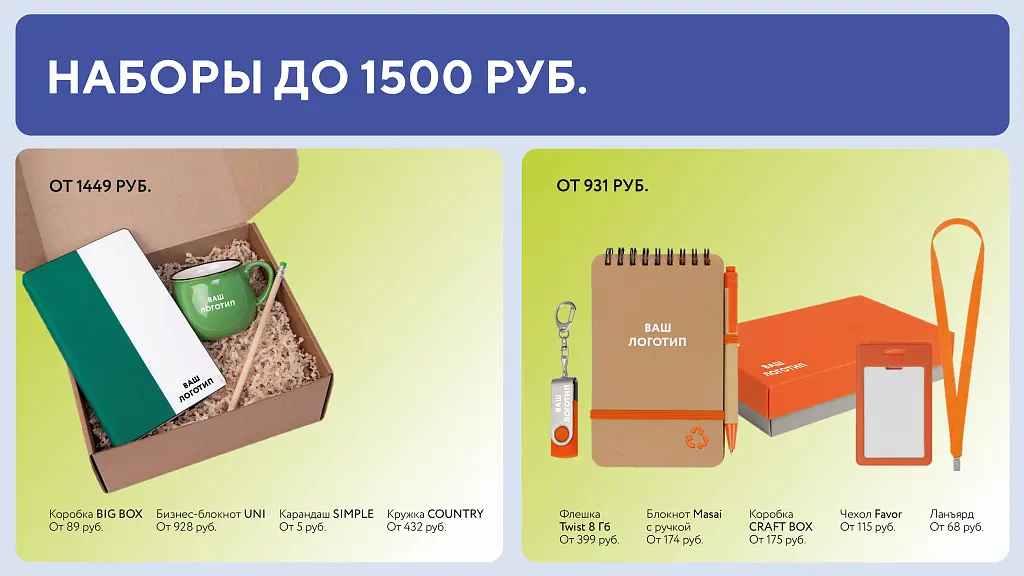 НАБОРЫ ДО 1500 РУБ.

ОТ 1449 РУБ.

ВАШ ЛОГОТИП

ВАШ ЛОГОТИП

Коробка BIG BOX
От 89 руб.

Бизнес-блокнот UNI
От 928 руб.

Карандаш SIMPLE
От 5 руб.

Кружка COUNTRY
От 432 руб.

ОТ 931 РУБ.

ВАШ ЛОГОТИП

ВАШ ЛОГОТИП

ВАШ ЛОГОТИП

Флешка Twist 8 Гб
От 399 руб.

Блокнот Masai с ручкой
От 174 руб.

Коробка CRAFT BOX
От 175 руб.

Чехол Favor
От 115 руб.

Ланъярд
От 68 руб.